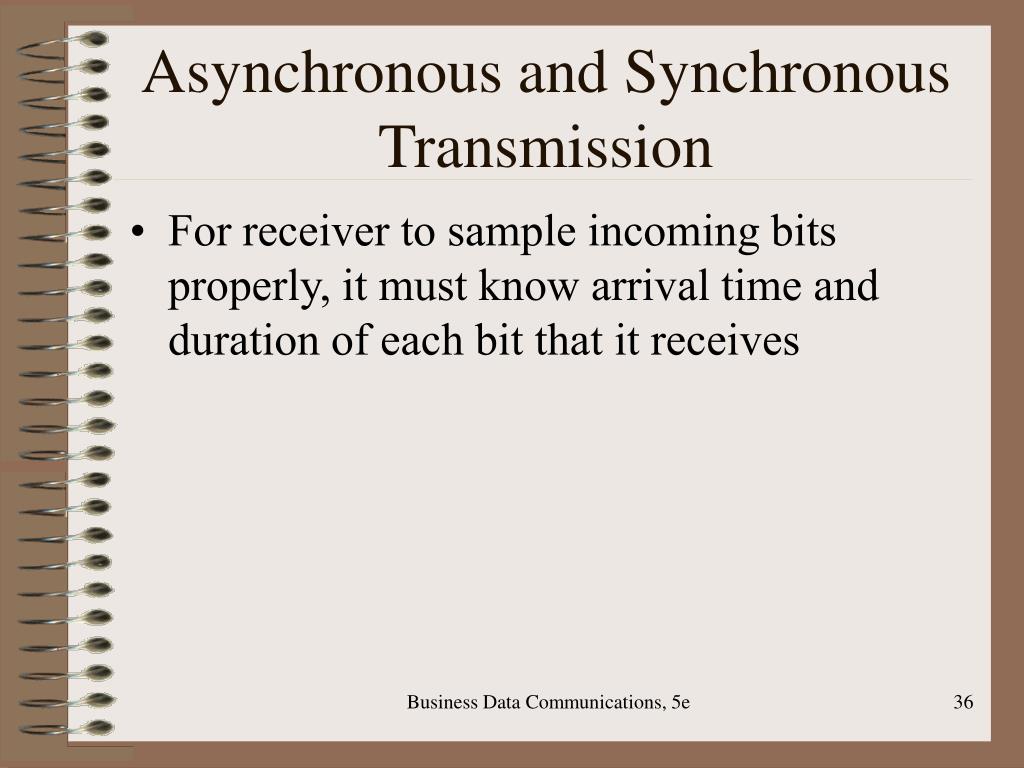 Asynchronous and Synchronous Transmission

• For receiver to sample incoming bits properly, it must know arrival time and duration of each bit that it receives

Business Data Communications, 5e

36